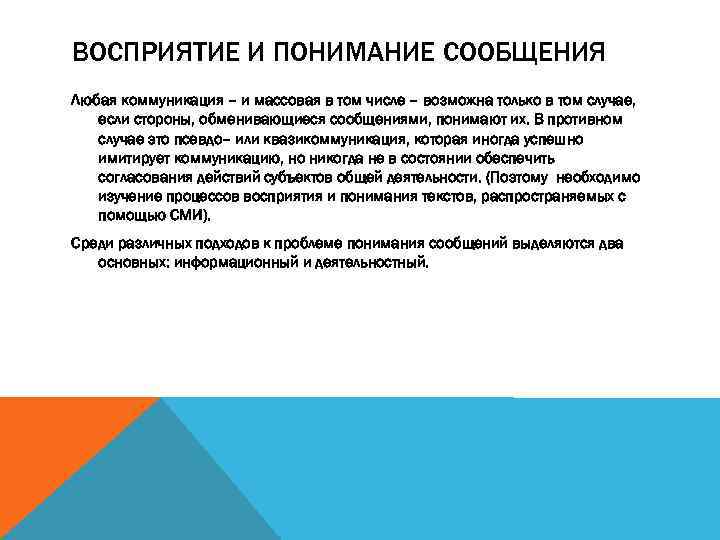 ВОСПРИЯТИЕ И ПОНИМАНИЕ СООБЩЕНИЯ

Любая коммуникация – и массовая в том числе – возможна только в том случае, если стороны, обменивающиеся сообщениями, понимают их. В противном случае это псевдо– или квазикоммуникация, которая иногда успешно имитирует коммуникацию, но никогда не в состоянии обеспечить согласования действий субъектов общей деятельности. (Поэтому необходимо изучение процессов восприятия и понимания текстов, распространяемых с помощью СМИ).

Среди различных подходов к проблеме понимания сообщений выделяются два основных: информационный и деятельностный.